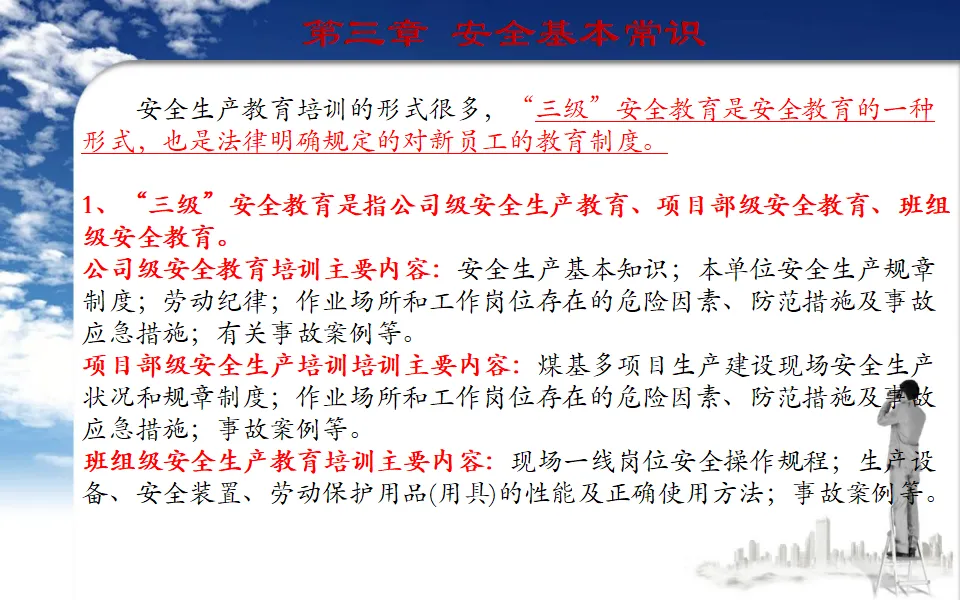 第三章 安全基本常识

安全生产教育培训的形式很多，“三级”安全教育是安全教育的一种形式，也是法律明确规定的对新员工的教育制度。

1、“三级”安全教育是指公司级安全生产教育、项目部级安全教育、班组级安全教育。
公司级安全教育培训主要内容：安全生产基本知识；本单位安全生产规章制度；劳动纪律；作业场所和工作岗位存在的危险因素、防范措施及事故应急措施；有关事故案例等。
项目部级安全生产培训培训主要内容：煤基多项目生产建设现场安全生产状况和规章制度；作业场所和工作岗位存在的危险因素、防范措施及事故应急措施；事故案例等。
班组级安全生产教育培训主要内容：现场一线岗位安全操作规程；生产设备、安全装置、劳动保护用品(用具)的性能及正确使用方法；事故案例等。